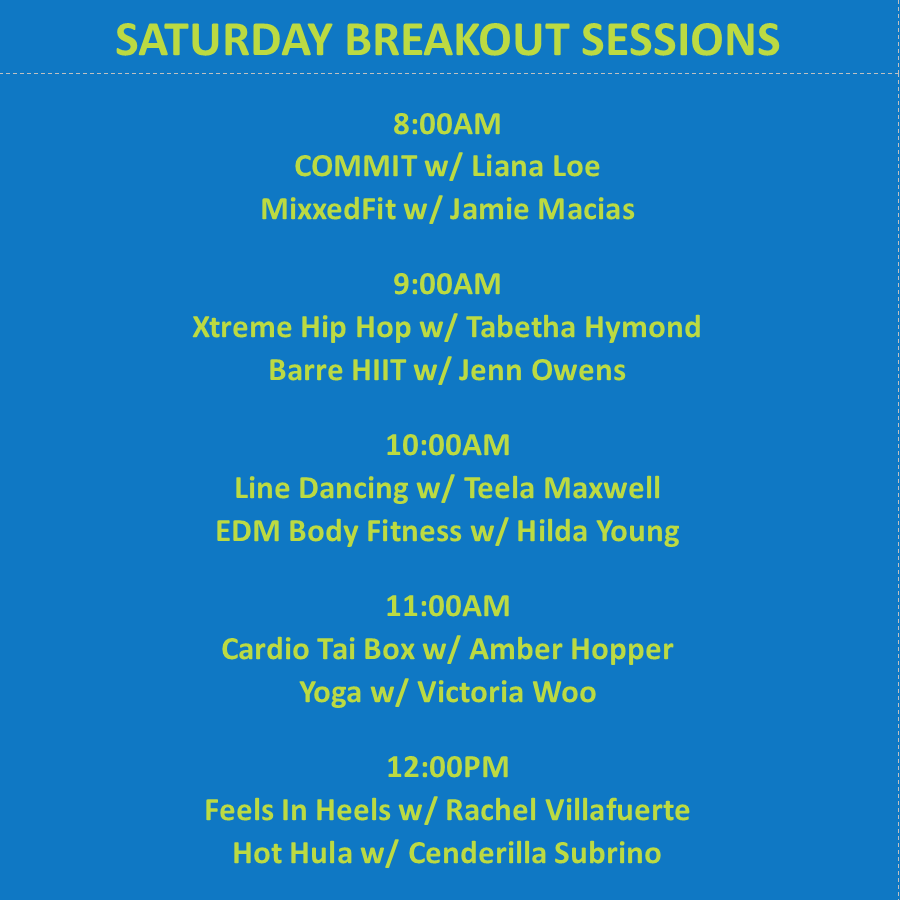 SATURDAY BREAKOUT SESSIONS

8:00AM
COMMIT w/ Liana Loe
MixxedFit w/ Jamie Macias

9:00AM
Xtreme Hip Hop w/ Tabetha Hymond
Barre HIIT w/ Jenn Owens

10:00AM
Line Dancing w/ Teela Maxwell
EDM Body Fitness w/ Hilda Young

11:00AM
Cardio Tai Box w/ Amber Hopper
Yoga w/ Victoria Woo

12:00PM
Feels In Heels w/ Rachel Villafuerte
Hot Hula w/ Cenderilla Subrino